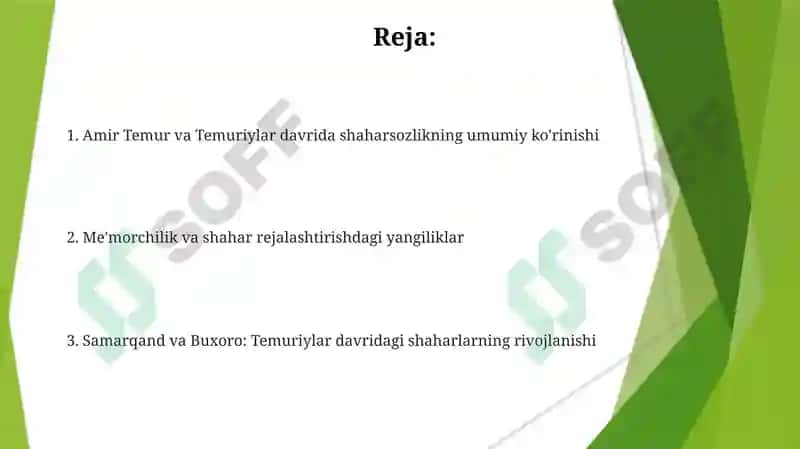 Reja:

1. Amir Temur va Temuriylar davrida shaharsozlikning umumiy ko'rinishi

2. Me'morchilik va shahar rejalashtirishdagi yangiliklar

3. Samarqand va Buxoro: Temuriylar davridagi shaharlarning rivojlanishi

SOFF SOFF